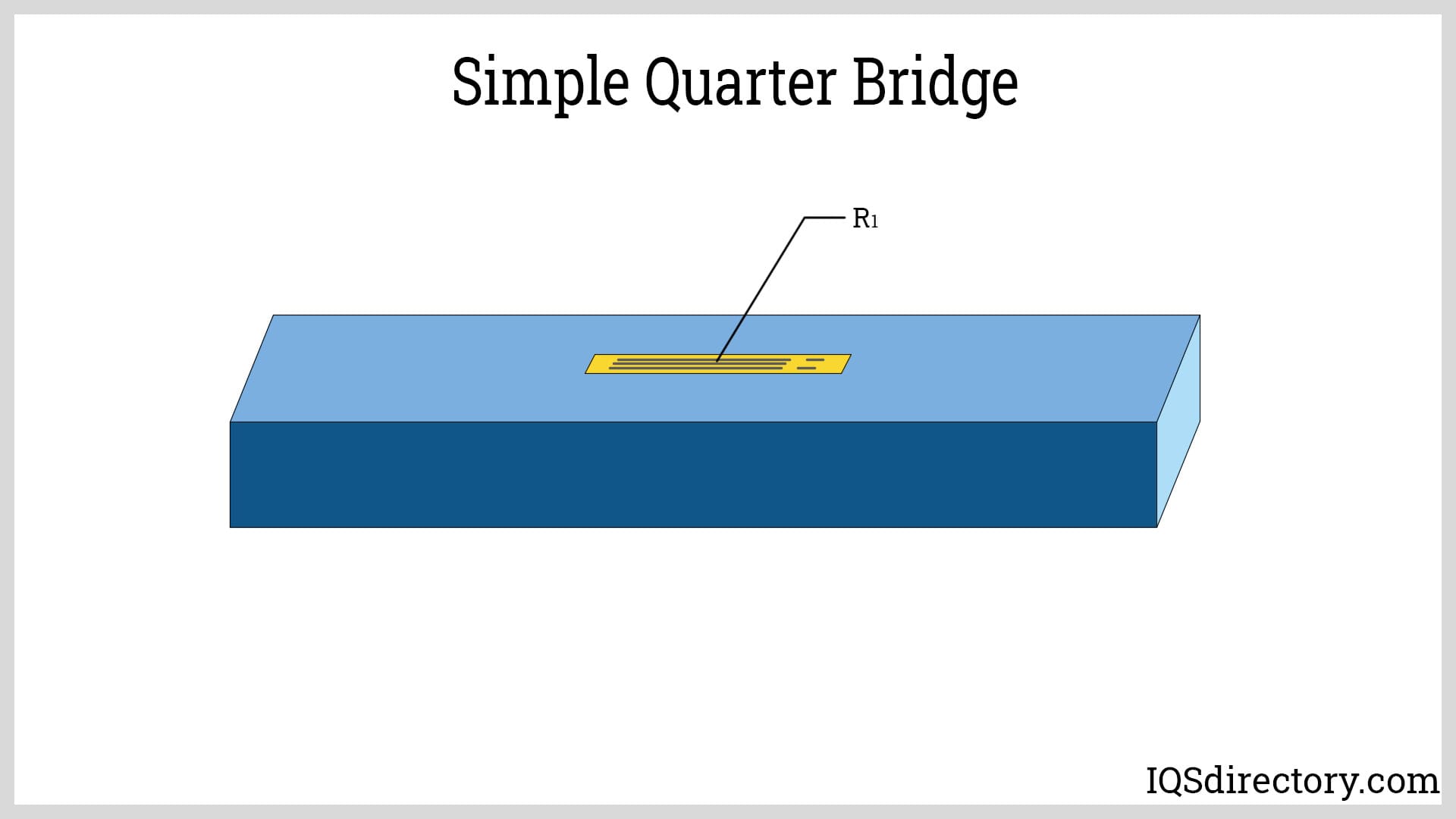 Simple Quarter Bridge

$R_1$

IQSdirectory.com